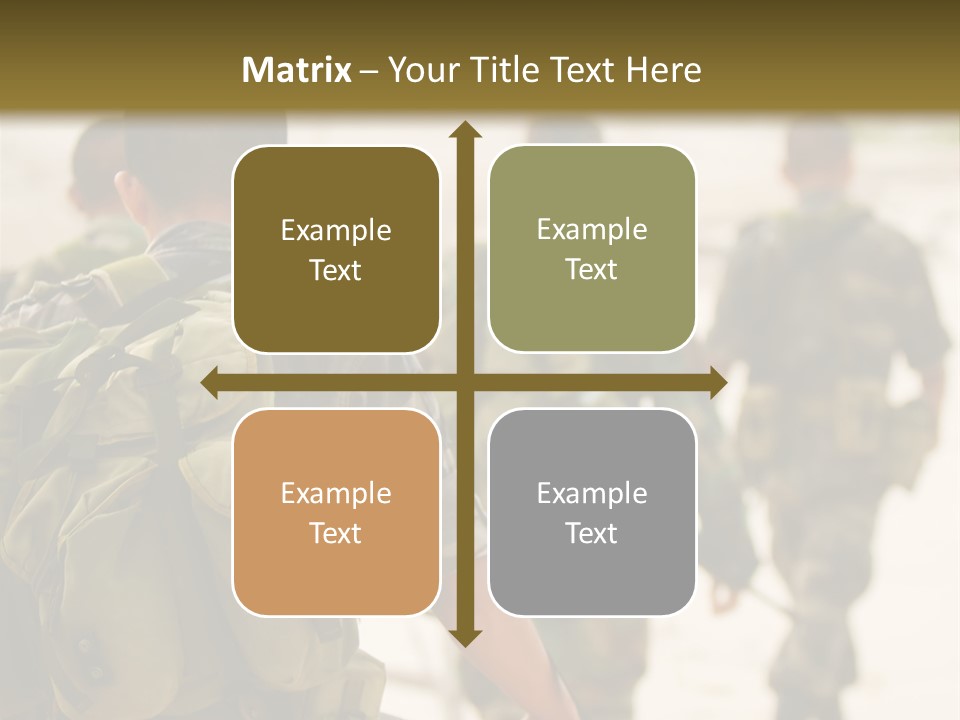 Matrix – Your Title Text Here

Example Text

Example Text

Example Text

Example Text